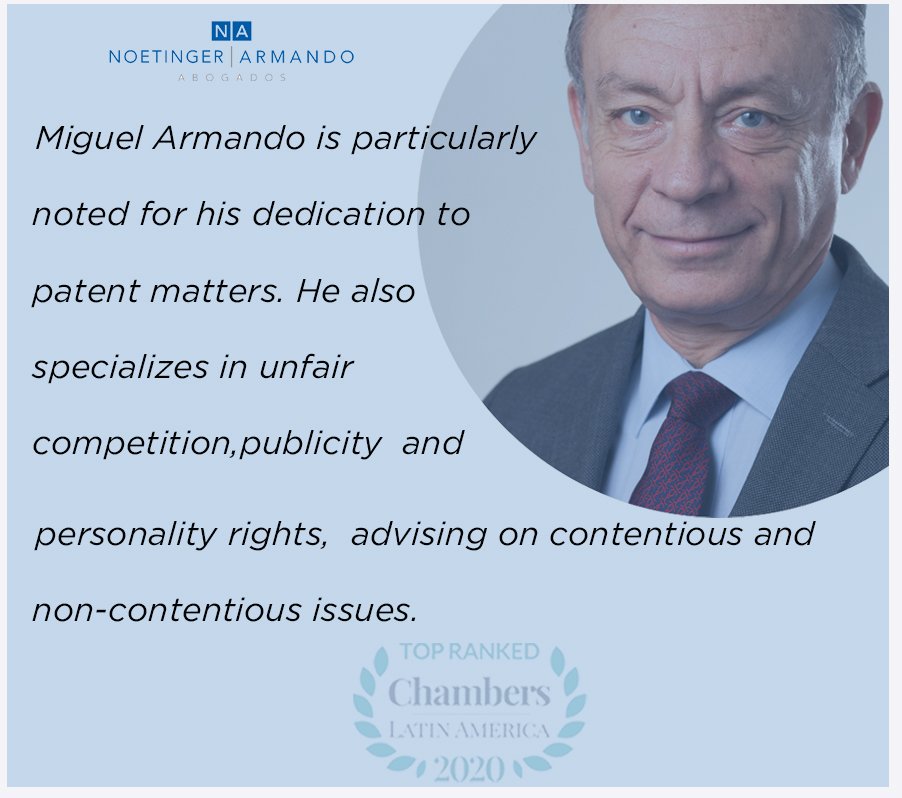 NA
NOETINGER | ARMANDO
ABOGADOS

Miguel Armando is particularly noted for his dedication to patent matters. He also specializes in unfair competition,publicity and personality rights, advising on contentious and non-contentious issues.

TOP RANKED
Chambers
LATIN AMERICA
2020